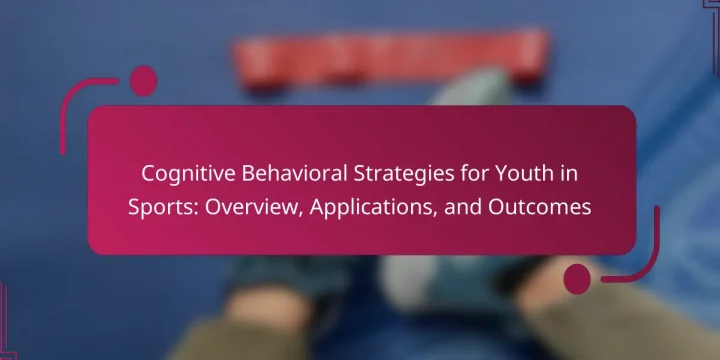 Cognitive Behavioral Strategies for Youth in Sports: Overview, Applications, and Outcomes